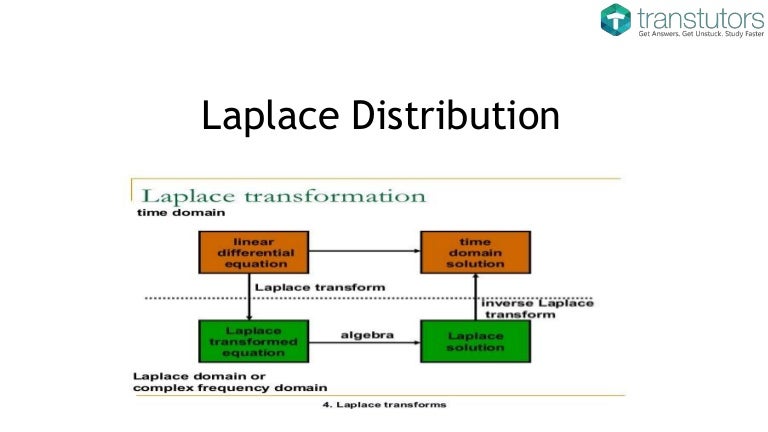 transtutors
Get Answers. Get Unstuck. Study Faster

Laplace Distribution

Laplace transformation
time domain

linear differential equation

time domain solution

Laplace transform

inverse Laplace transform

Laplace transformed equation

algebra

Laplace solution

Laplace domain or complex frequency domain

4. Laplace transforms